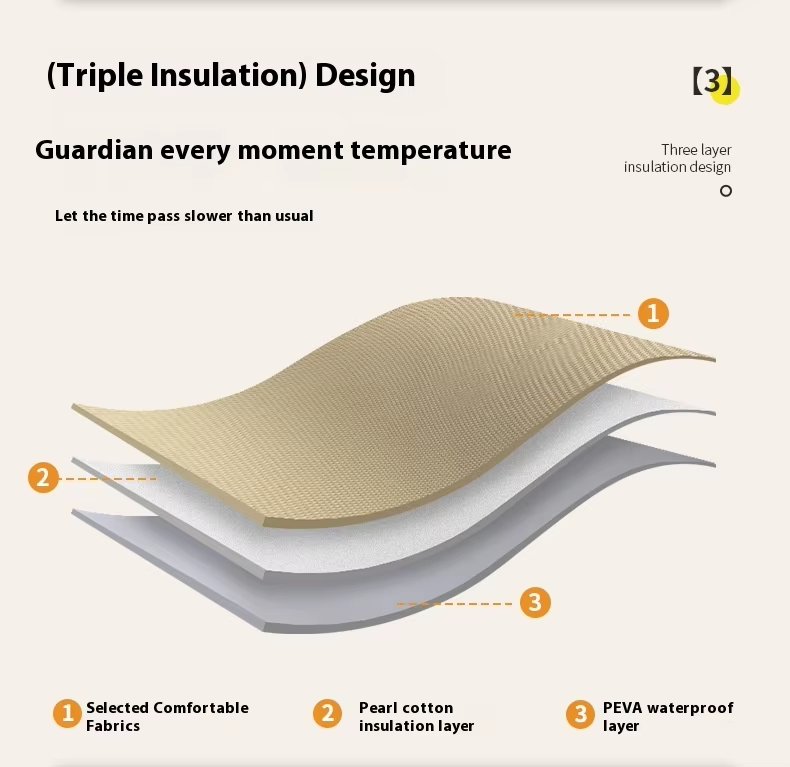 (Triple Insulation) Design

【3】

Guardian every moment temperature

Three layer insulation design

Let the time pass slower than usual

1

2

3

1 Selected Comfortable Fabrics

2 Pearl cotton insulation layer

3 PEVA waterproof layer